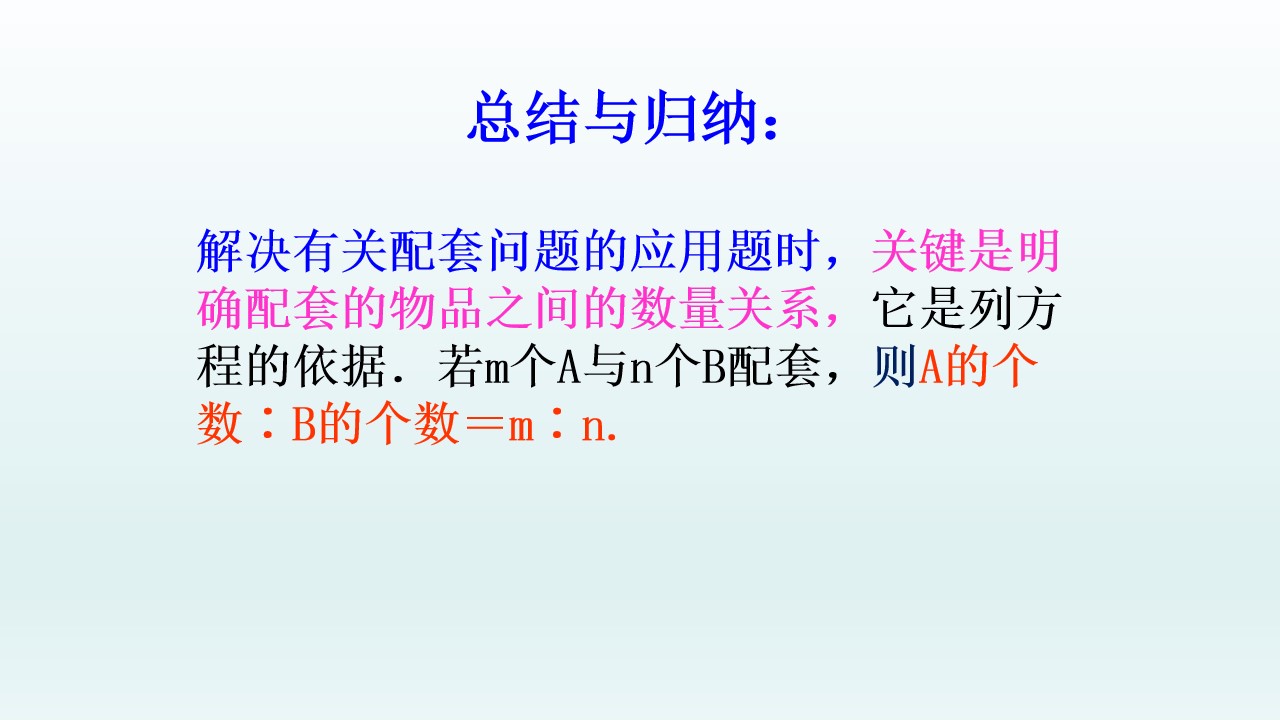 总结与归纳：

解决有关配套问题的应用题时，关键是明确配套的物品之间的数量关系，它是列方程的依据．若m个A与n个B配套，则A的个数：B的个数＝m：n.